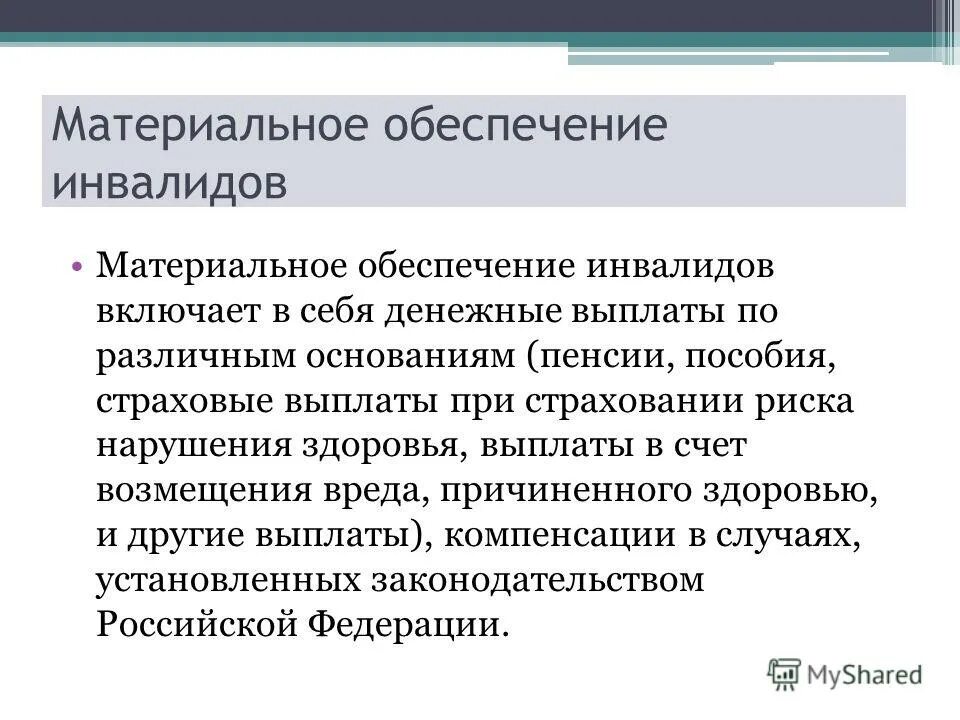 Материальное обеспечение инвалидов

• Материальное обеспечение инвалидов включает в себя денежные выплаты по различным основаниям (пенсии, пособия, страховые выплаты при страховании риска нарушения здоровья, выплаты в счет возмещения вреда, причиненного здоровью, и другие выплаты), компенсации в случаях, установленных законодательством Российской Федерации.

MyShared